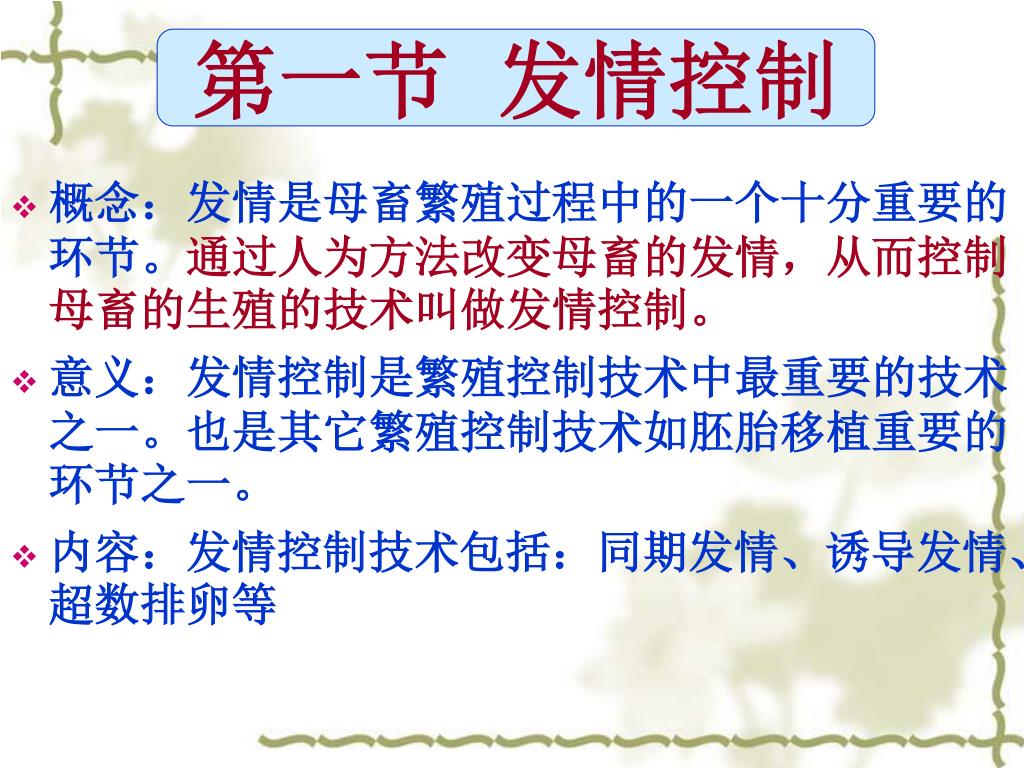 第一节 发情控制

❖ 概念：发情是母畜繁殖过程中的一个十分重要的环节。通过人为方法改变母畜的发情，从而控制母畜的生殖的技术叫做发情控制。

❖ 意义：发情控制是繁殖控制技术中最重要的技术之一。也是其它繁殖控制技术如胚胎移植重要的环节之一。

❖ 内容：发情控制技术包括：同期发情、诱导发情、超数排卵等